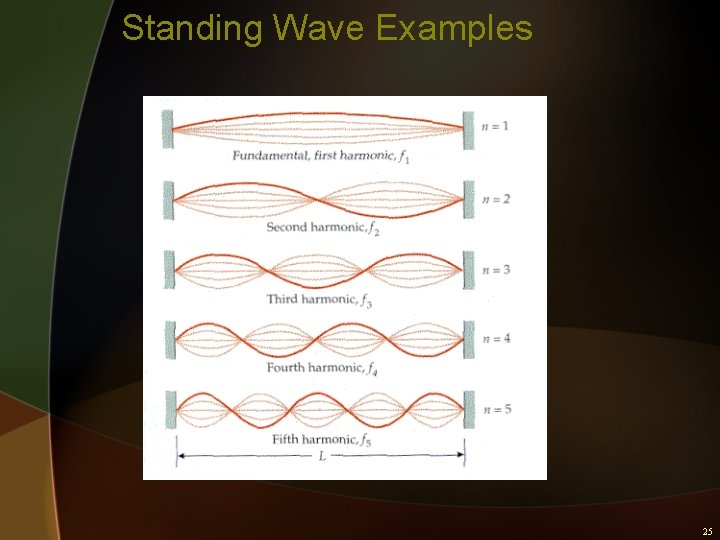 Standing Wave Examples

$n = 1$

Fundamental, first harmonic, $f_1$

$n = 2$

Second harmonic, $f_2$

$n = 3$

Third harmonic, $f_3$

$n = 4$

Fourth harmonic, $f_4$

$n = 5$

Fifth harmonic, $f_5$

$L$

25